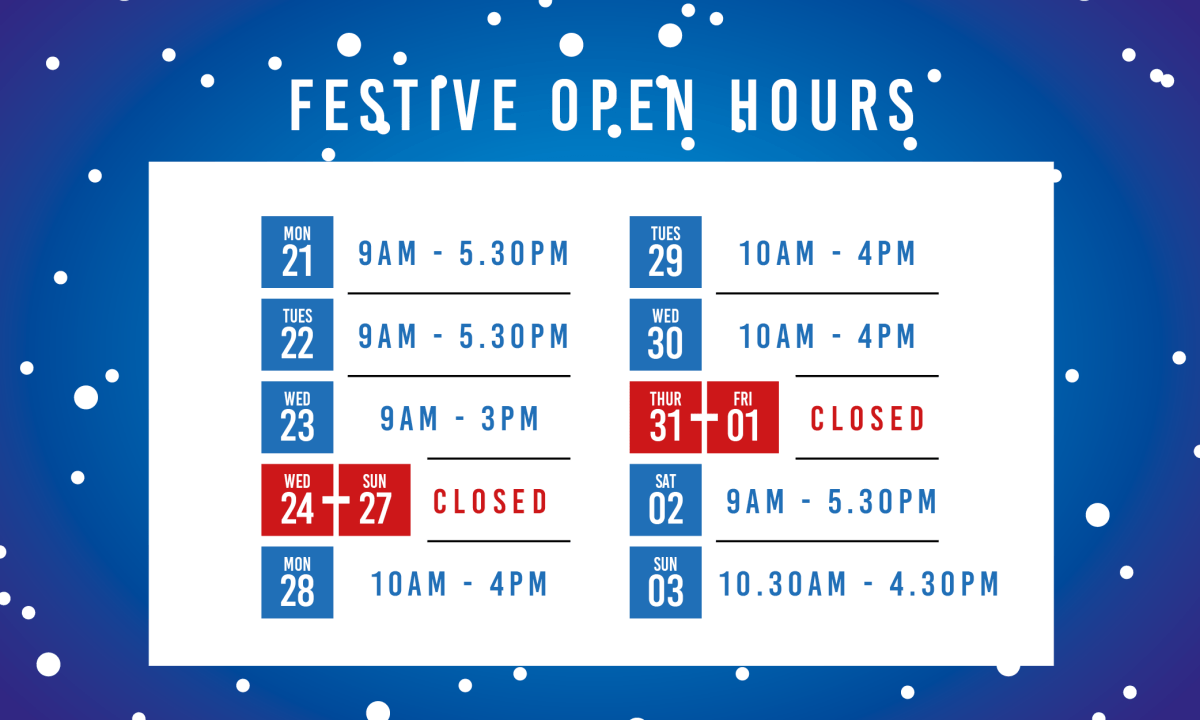 FESTIVE OPEN HOURS

MON 21 9AM - 5.30PM

TUES 22 9AM - 5.30PM

WED 23 9AM - 3PM

WED 24 + SUN 27 CLOSED

MON 28 10AM - 4PM

TUES 29 10AM - 4PM

WED 30 10AM - 4PM

THUR 31 + FRI 01 CLOSED

SAT 02 9AM - 5.30PM

SUN 03 10.30AM - 4.30PM